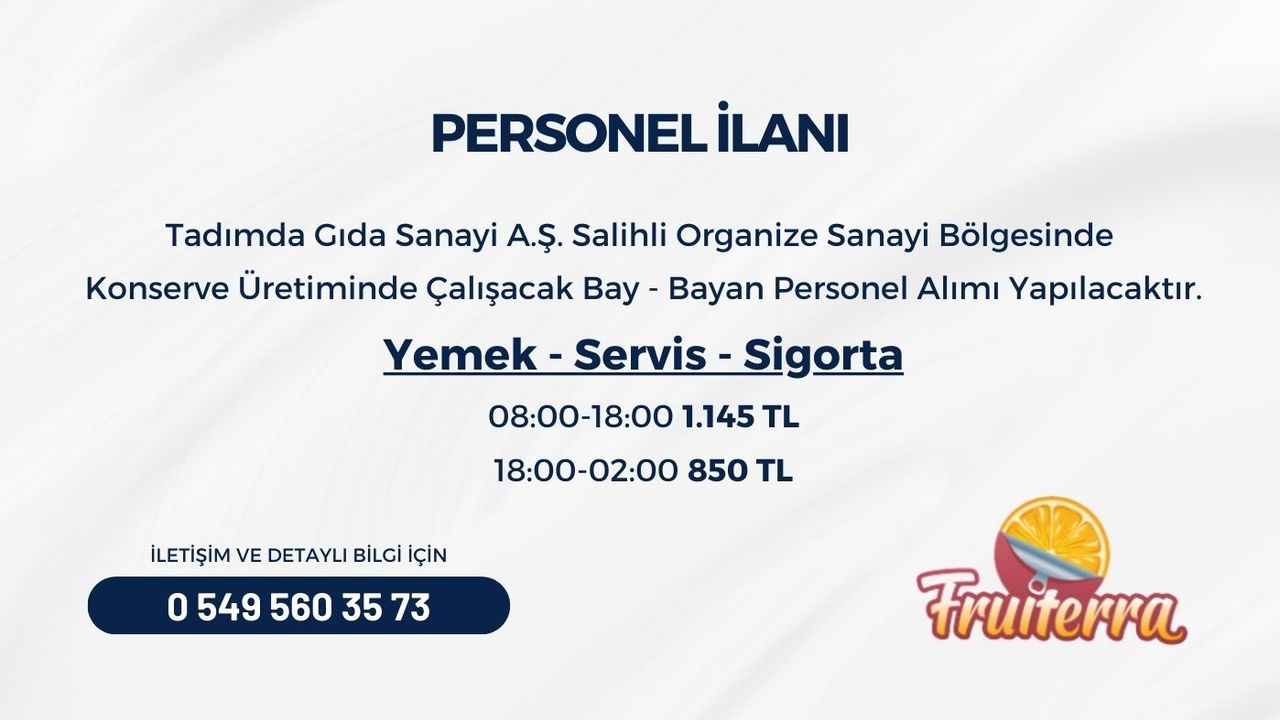 PERSONEL İLANI

Tadımda Gıda Sanayi A.Ş. Salihli Organize Sanayi Bölgesinde Konserve Üretiminde Çalışacak Bay - Bayan Personel Alımı Yapılacaktır.

Yemek - Servis - Sigorta

08:00-18:00 1.145 TL

18:00-02:00 850 TL

İLETİŞİM VE DETAYLI BİLGİ İÇİN

0 549 560 35 73

Fruiterra